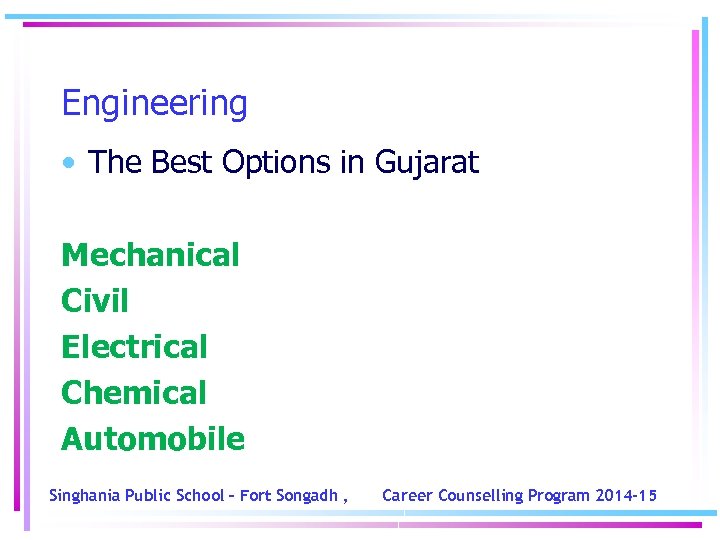 Engineering

• The Best Options in Gujarat

Mechanical
Civil
Electrical
Chemical
Automobile

Singhania Public School – Fort Songadh , Career Counselling Program 2014-15